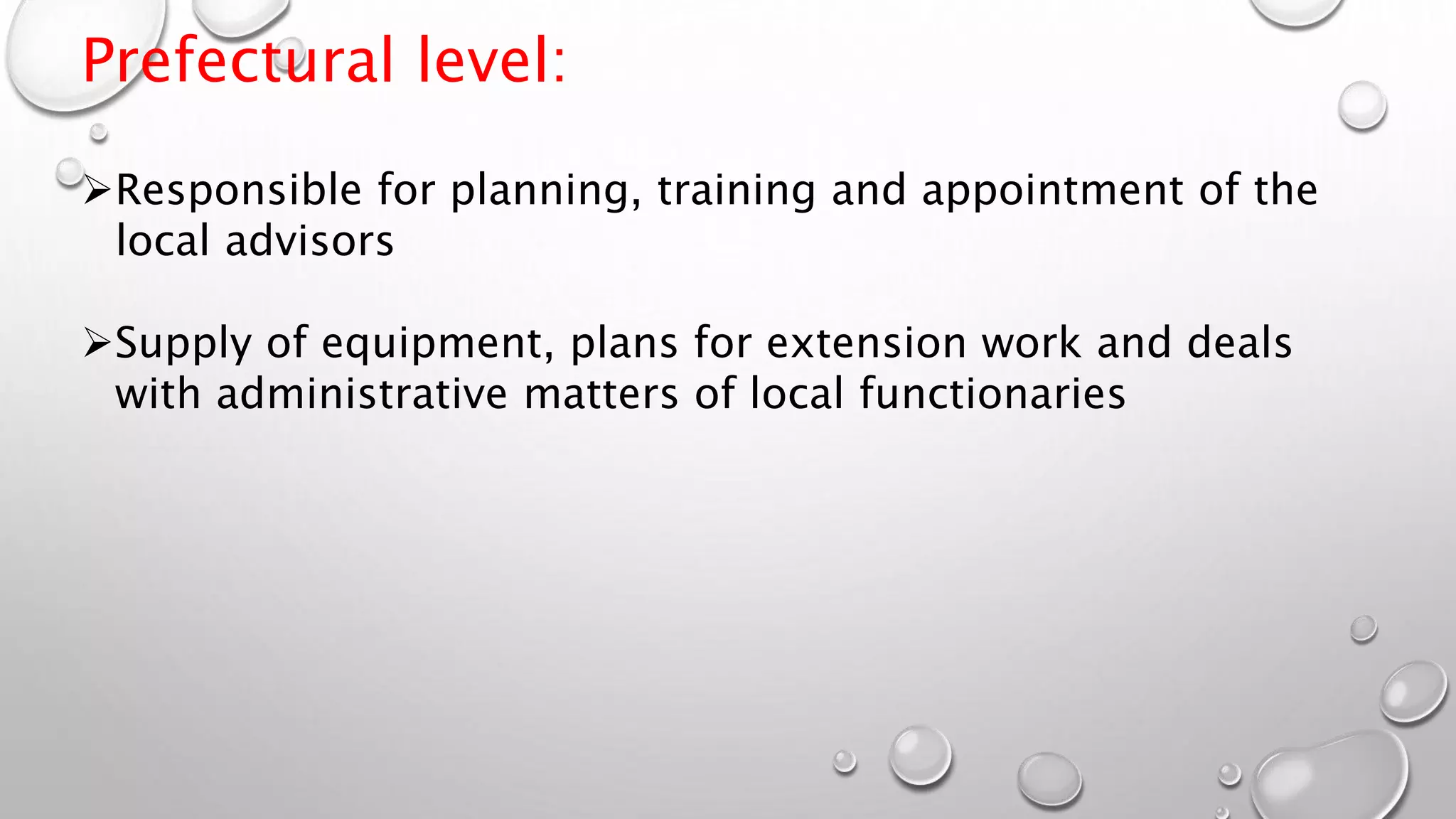 Prefectural level:

➢Responsible for planning, training and appointment of the local advisors

➢Supply of equipment, plans for extension work and deals with administrative matters of local functionaries